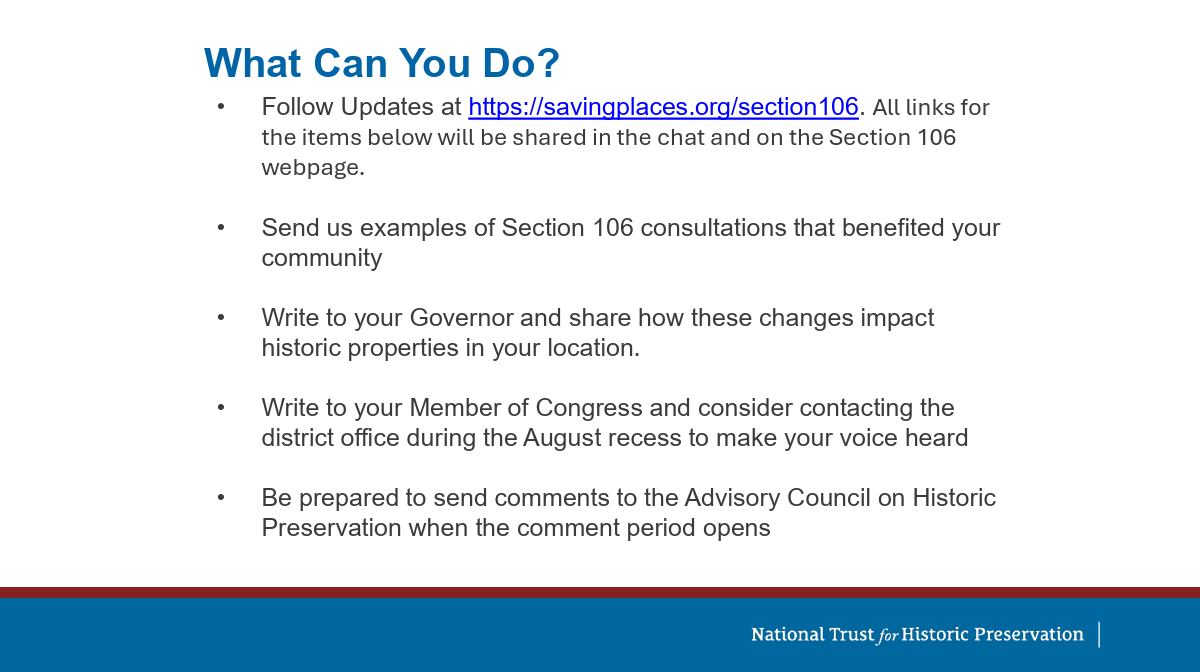 What Can You Do?

• Follow Updates at https://savingplaces.org/section106. All links for the items below will be shared in the chat and on the Section 106 webpage.

• Send us examples of Section 106 consultations that benefited your community

• Write to your Governor and share how these changes impact historic properties in your location.

• Write to your Member of Congress and consider contacting the district office during the August recess to make your voice heard

• Be prepared to send comments to the Advisory Council on Historic Preservation when the comment period opens

National Trust for Historic Preservation